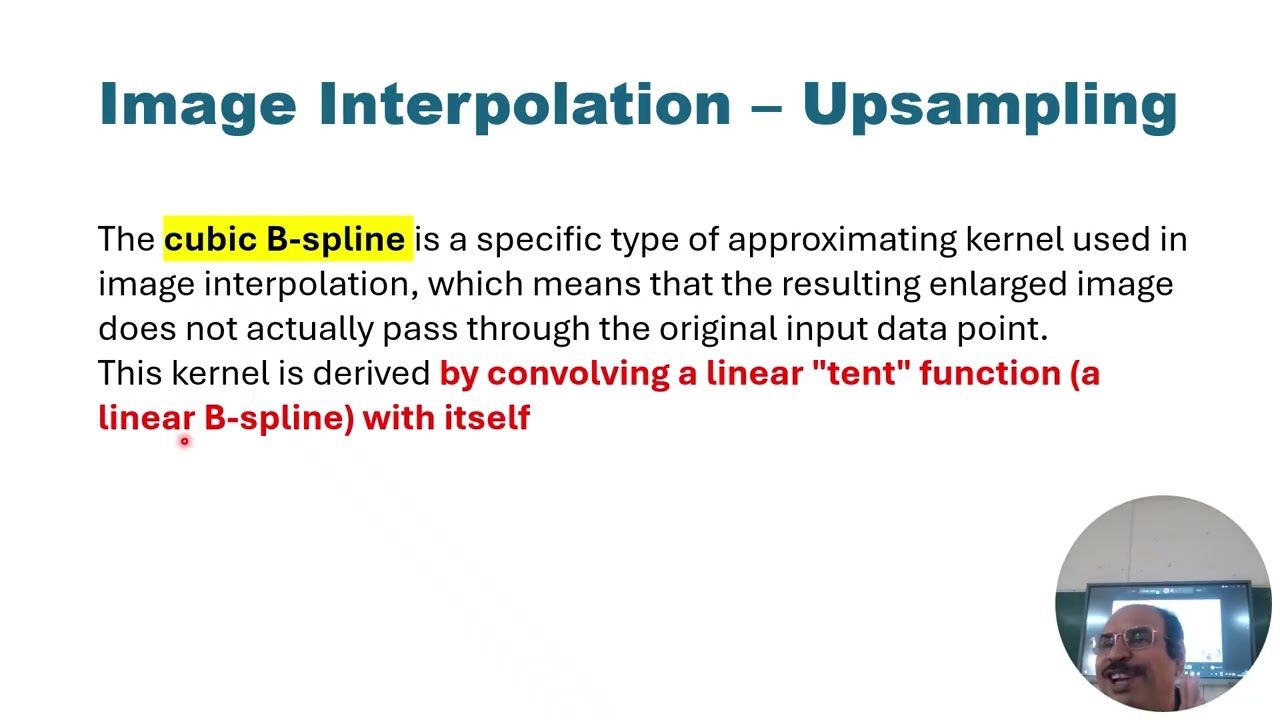 Image Interpolation – Upsampling

The cubic B-spline is a specific type of approximating kernel used in image interpolation, which means that the resulting enlarged image does not actually pass through the original input data point.
This kernel is derived by convolving a linear "tent" function (a linear B-spline) with itself